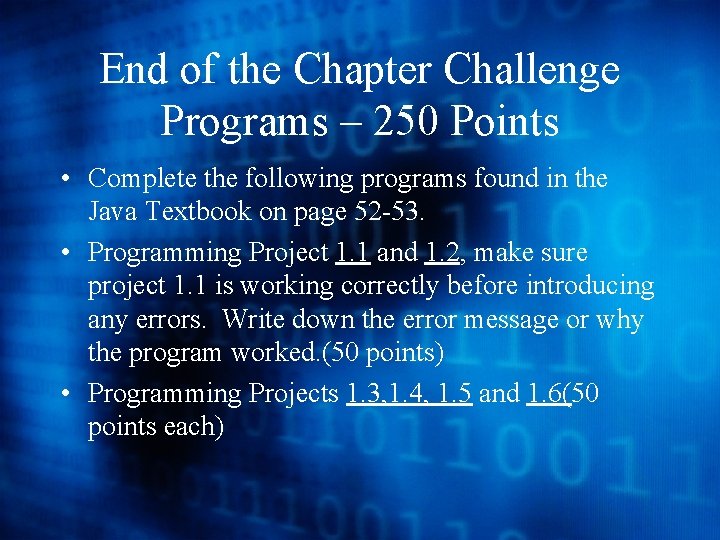 End of the Chapter Challenge Programs – 250 Points

• Complete the following programs found in the Java Textbook on page 52-53.

• Programming Project 1.1 and 1.2, make sure project 1.1 is working correctly before introducing any errors. Write down the error message or why the program worked.(50 points)

• Programming Projects 1.3,1.4, 1.5 and 1.6(50 points each)